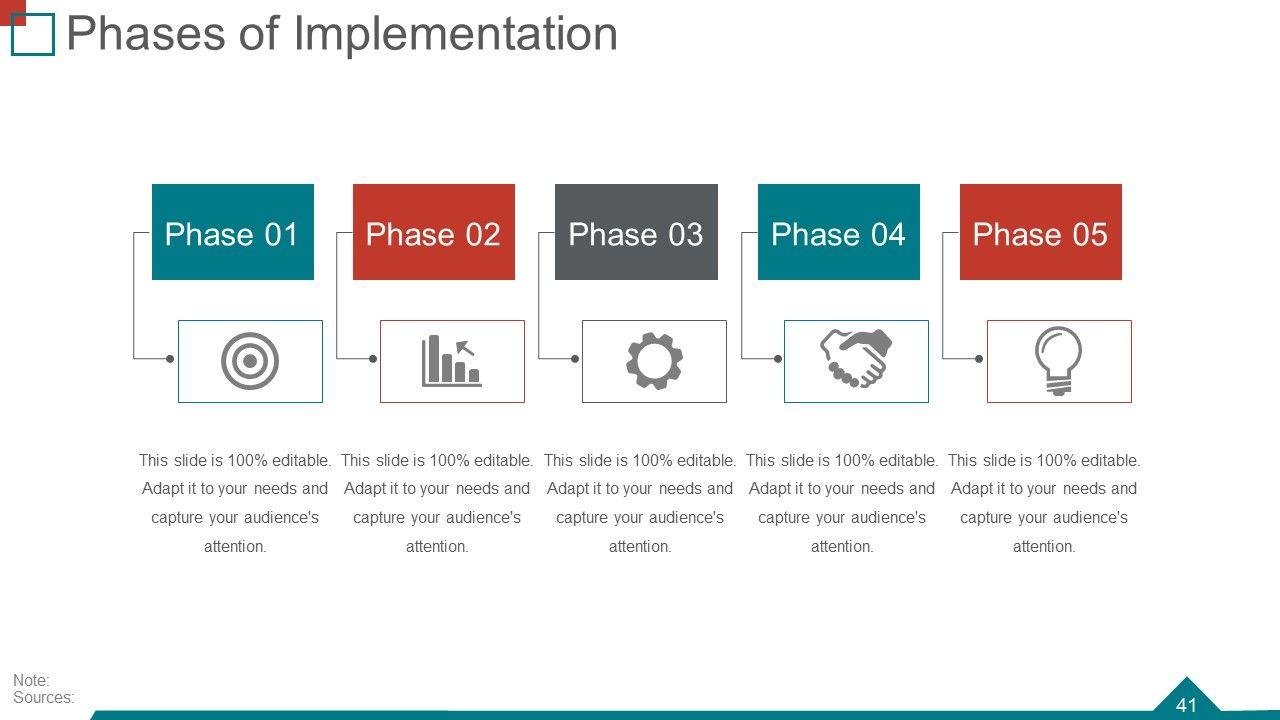 Phases of Implementation

Phase 01

Phase 02

Phase 03

Phase 04

Phase 05

This slide is 100% editable. Adapt it to your needs and capture your audience's attention.

This slide is 100% editable. Adapt it to your needs and capture your audience's attention.

This slide is 100% editable. Adapt it to your needs and capture your audience's attention.

This slide is 100% editable. Adapt it to your needs and capture your audience's attention.

This slide is 100% editable. Adapt it to your needs and capture your audience's attention.

Note:
Sources:

41